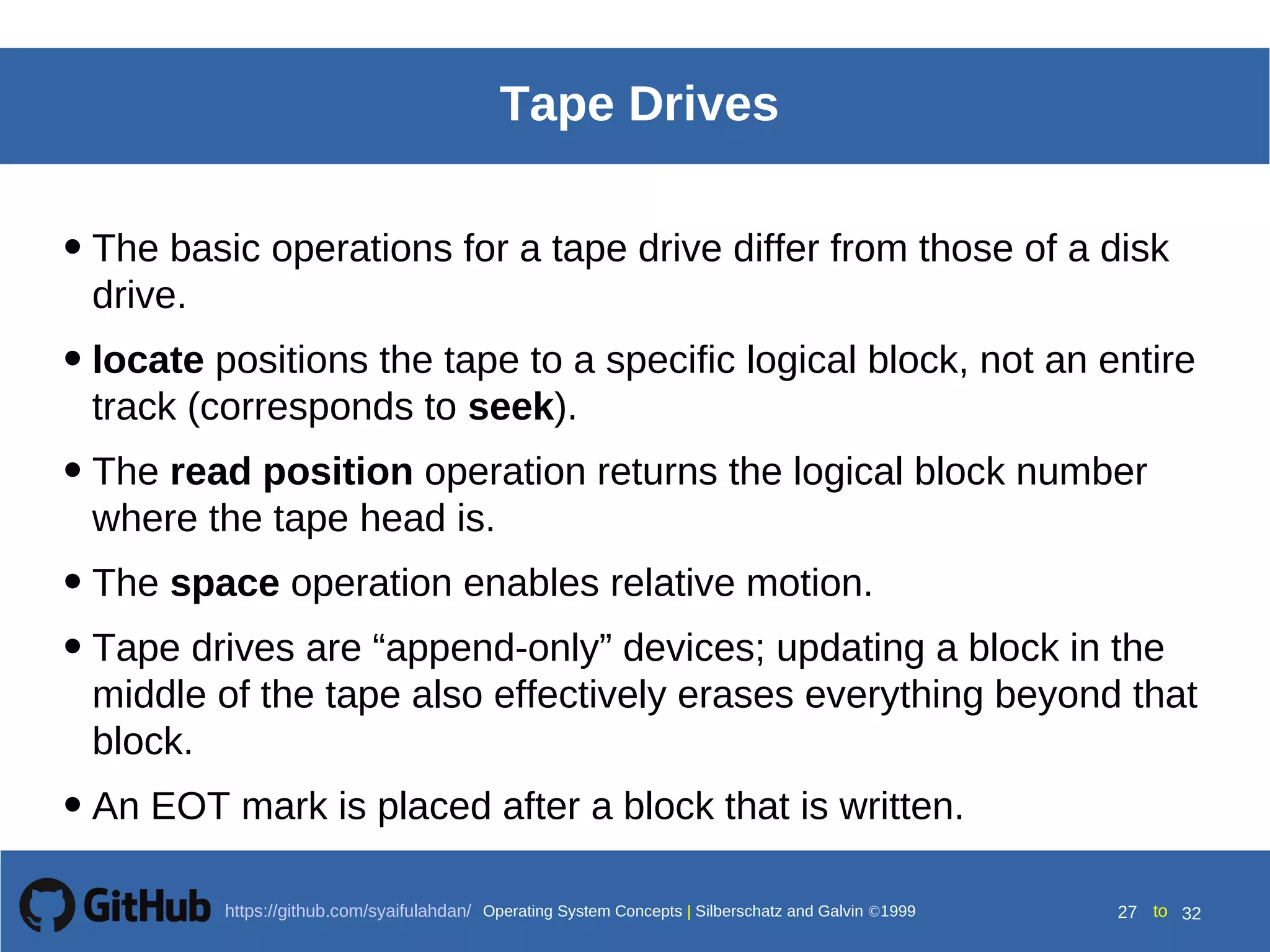 Tape Drives

• The basic operations for a tape drive differ from those of a disk drive.

• locate positions the tape to a specific logical block, not an entire track (corresponds to seek).

• The read position operation returns the logical block number where the tape head is.

• The space operation enables relative motion.

• Tape drives are “append-only” devices; updating a block in the middle of the tape also effectively erases everything beyond that block.

• An EOT mark is placed after a block that is written.

GitHub https://github.com/syaifulahdan/ Operating System Concepts | Silberschatz and Galvin ©1999 27 to 32